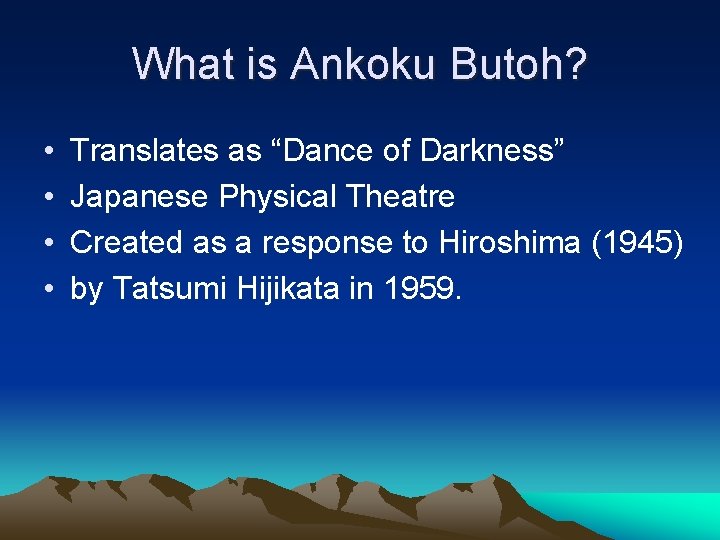 What is Ankoku Butoh?

• Translates as “Dance of Darkness”
• Japanese Physical Theatre
• Created as a response to Hiroshima (1945)
• by Tatsumi Hijikata in 1959.